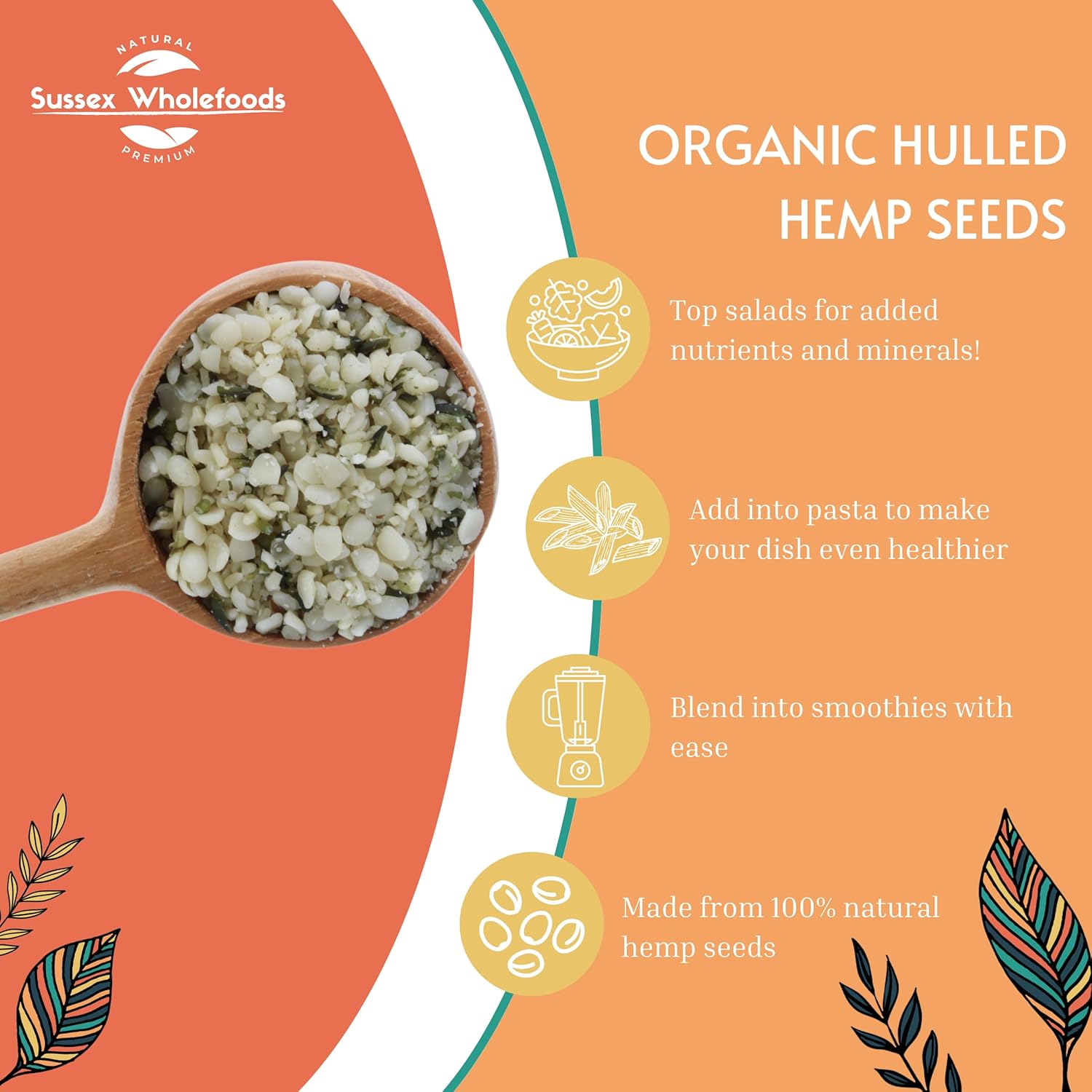 NATURAL
Sussex Wholefoods
PREMIUM

ORGANIC HULLED HEMP SEEDS

Top salads for added nutrients and minerals!

Add into pasta to make your dish even healthier

Blend into smoothies with ease

Made from 100% natural hemp seeds